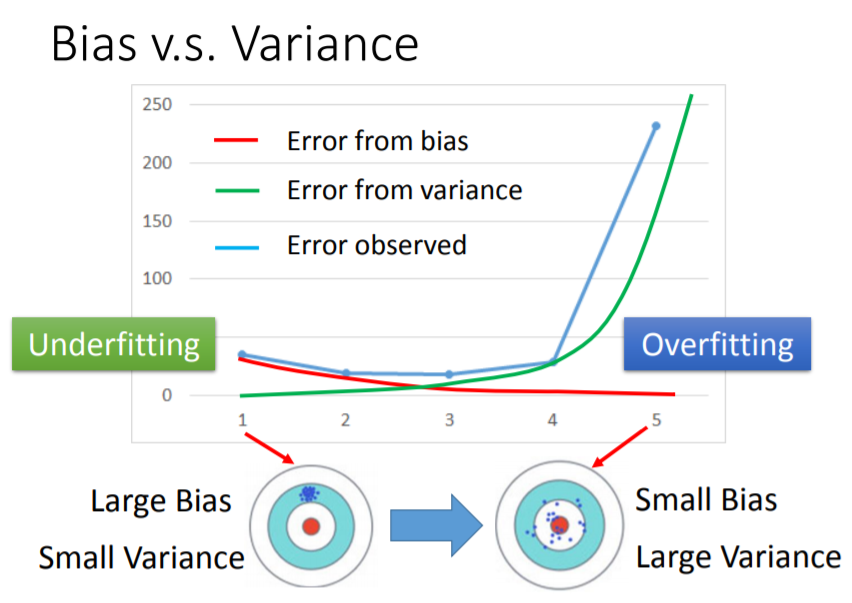 Bias v.s. Variance

250
200
150
100
0

Error from bias
Error from variance
Error observed

Underfitting
Overfitting

1
2
3
4
5

Large Bias
Small Variance

Small Bias
Large Variance